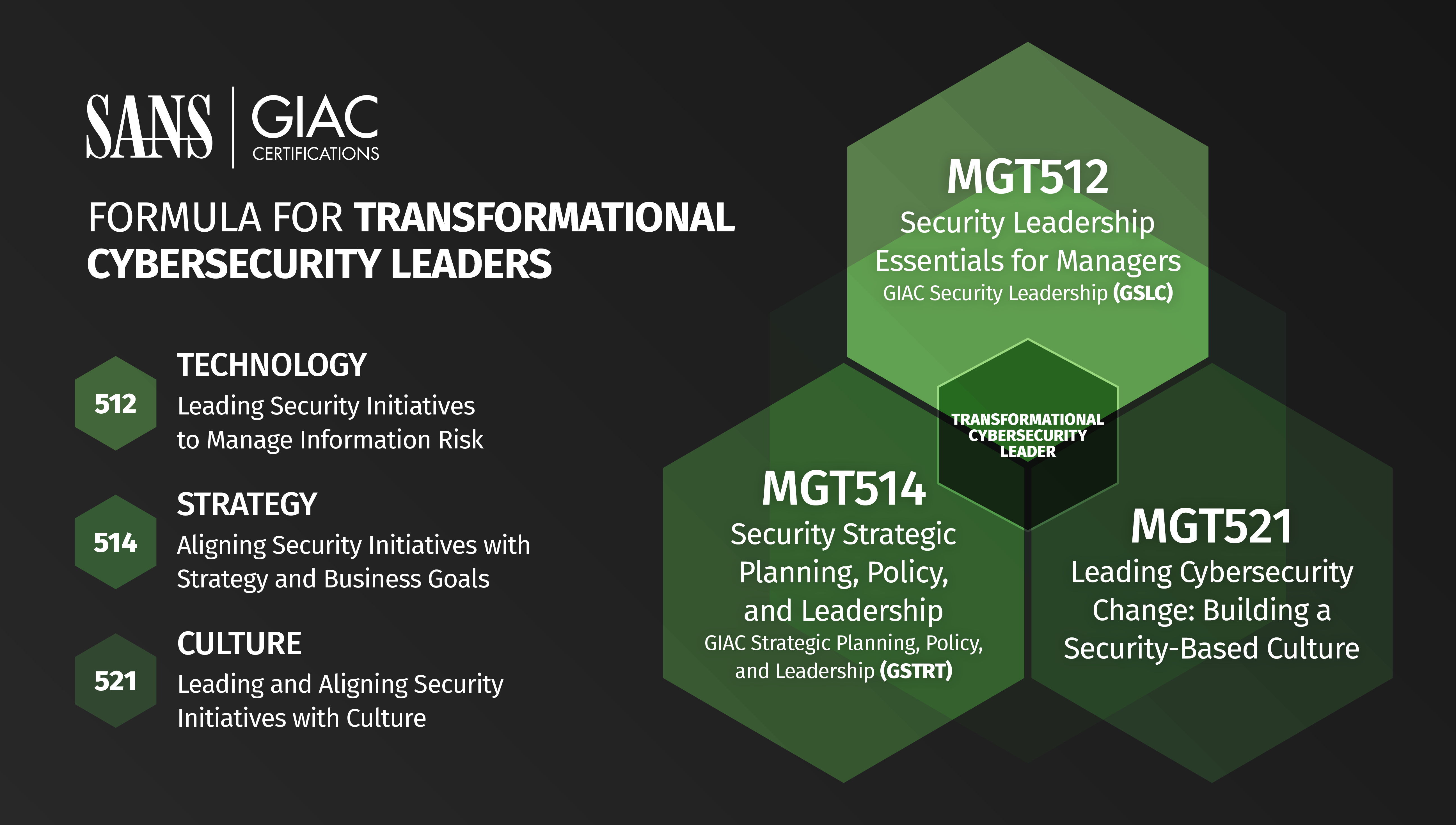 SANS | GIAC CERTIFICATIONS

FORMULA FOR TRANSFORMATIONAL CYBERSECURITY LEADERS

512 TECHNOLOGY
Leading Security Initiatives to Manage Information Risk

514 STRATEGY
Aligning Security Initiatives with Strategy and Business Goals

521 CULTURE
Leading and Aligning Security Initiatives with Culture

MGT512
Security Leadership Essentials for Managers
GIAC Security Leadership (GSLC)

TRANSFORMATIONAL CYBERSECURITY LEADER

MGT514
Security Strategic Planning, Policy, and Leadership
GIAC Strategic Planning, Policy, and Leadership (GSTRT)

MGT521
Leading Cybersecurity Change: Building a Security-Based Culture